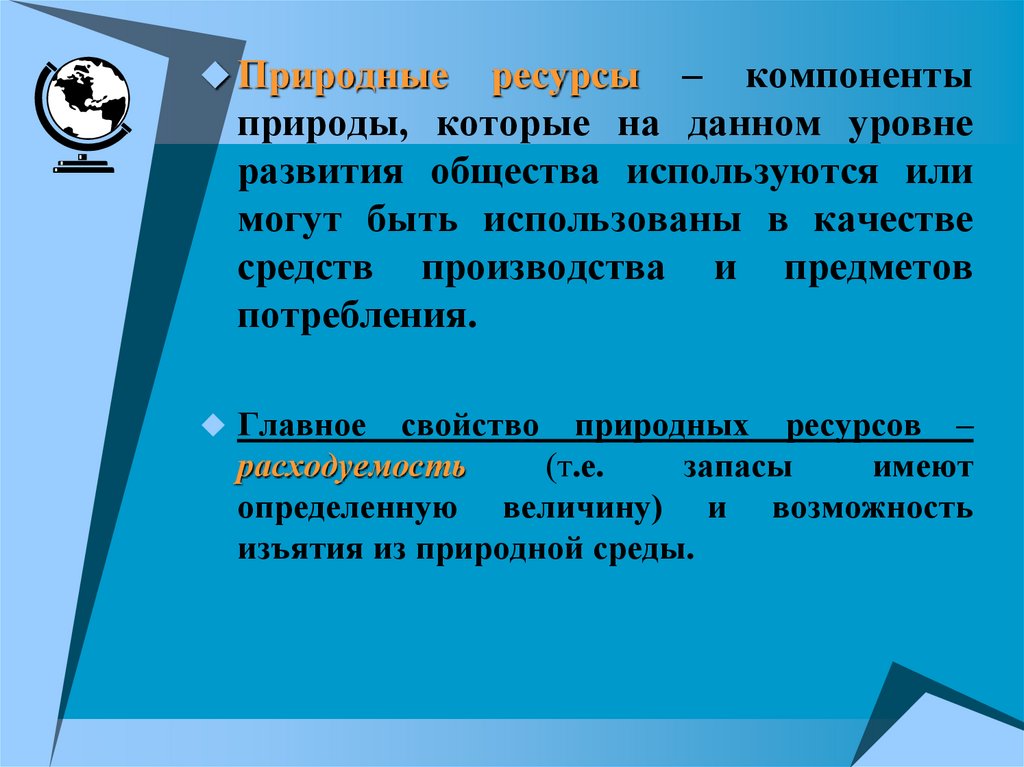 Природные ресурсы – компоненты природы, которые на данном уровне развития общества используются или могут быть использованы в качестве средств производства и предметов потребления.

Главное свойство природных ресурсов – расходуемость (т.е. запасы имеют определенную величину) и возможность изъятия из природной среды.